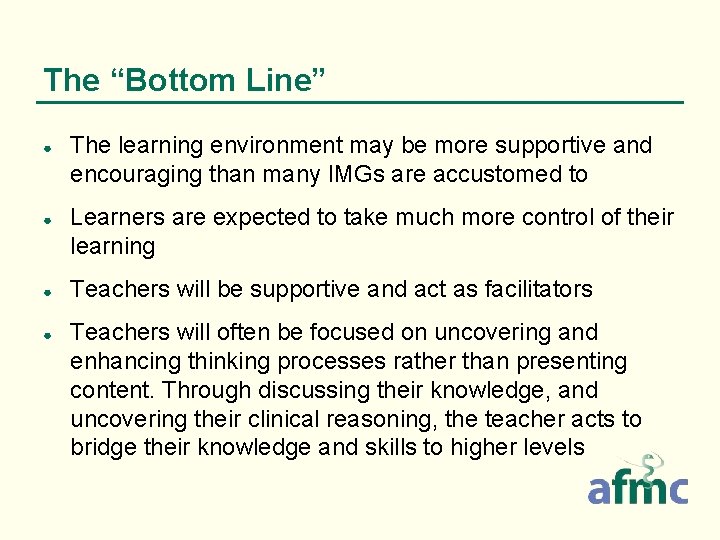 The “Bottom Line”

- The learning environment may be more supportive and encouraging than many IMGs are accustomed to
- Learners are expected to take much more control of their learning
- Teachers will be supportive and act as facilitators
- Teachers will often be focused on uncovering and enhancing thinking processes rather than presenting content. Through discussing their knowledge, and uncovering their clinical reasoning, the teacher acts to bridge their knowledge and skills to higher levels

afmc